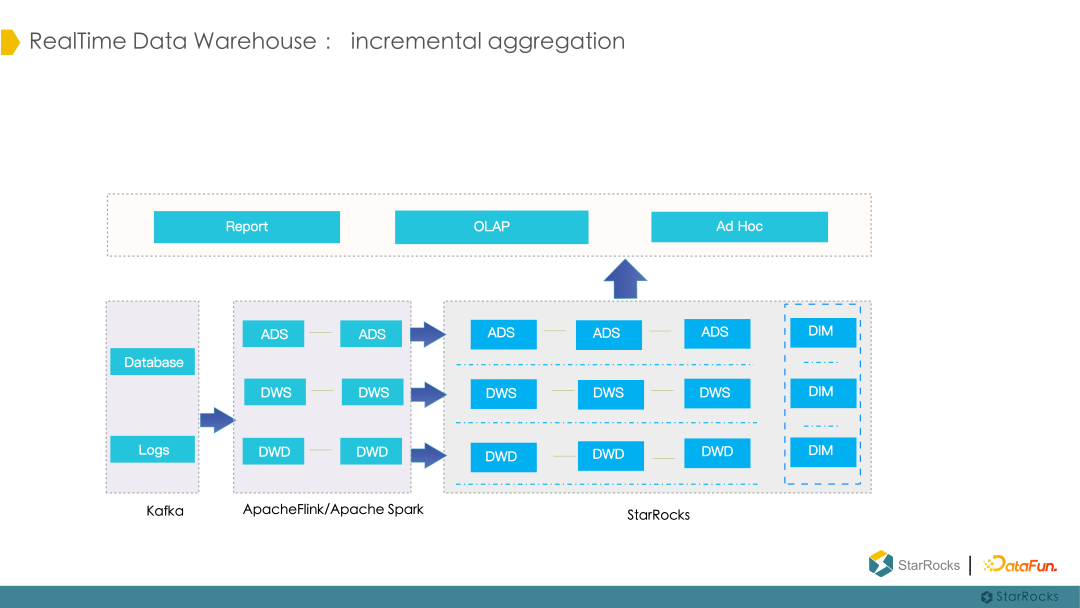 RealTime Data Warehouse： incremental aggregation

Report

OLAP

Ad Hoc

Database

Logs

Kafka

ADS

ADS

DWS

DWS

DWD

DWD

ApacheFlink/Apache Spark

ADS

ADS

ADS

DWS

DWS

DWS

DWD

DWD

DWD

DIM

DIM

DIM

StarRocks

StarRocks | DataFun.

StarRocks